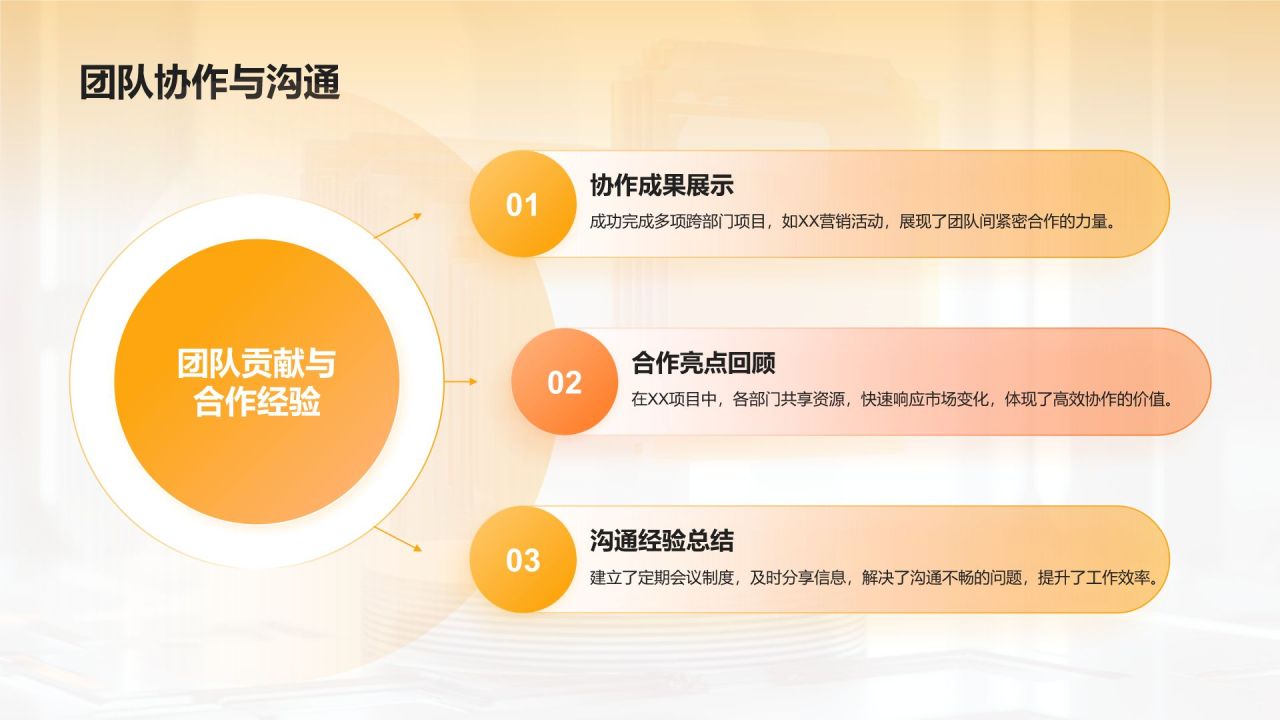 团队协作与沟通

团队贡献与合作经验

01
协作成果展示
成功完成多项跨部门项目，如XX营销活动，展现了团队间紧密合作的力量。

02
合作亮点回顾
在XX项目中，各部门共享资源，快速响应市场变化，体现了高效协作的价值。

03
沟通经验总结
建立了定期会议制度，及时分享信息，解决了沟通不畅的问题，提升了工作效率。